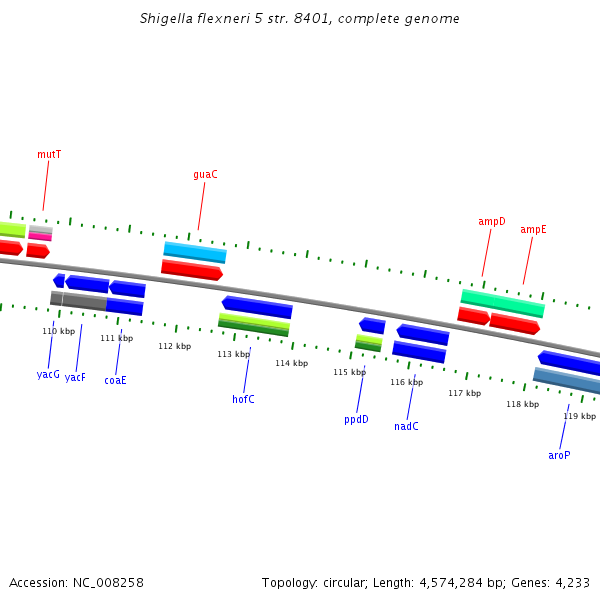 Shigella flexneri 5 str. 8401, complete genome

mutT

guaC

ampD

ampE

110 kbp

111 kbp

112 kbp

113 kbp

114 kbp

115 kbp

116 kbp

117 kbp

118 kbp

119 kbp

yacG

yacF

coaE

hofC

ppdD

nadC

aroP

Accession: NC_008258

Topology: circular; Length: 4,574,284 bp; Genes: 4,233